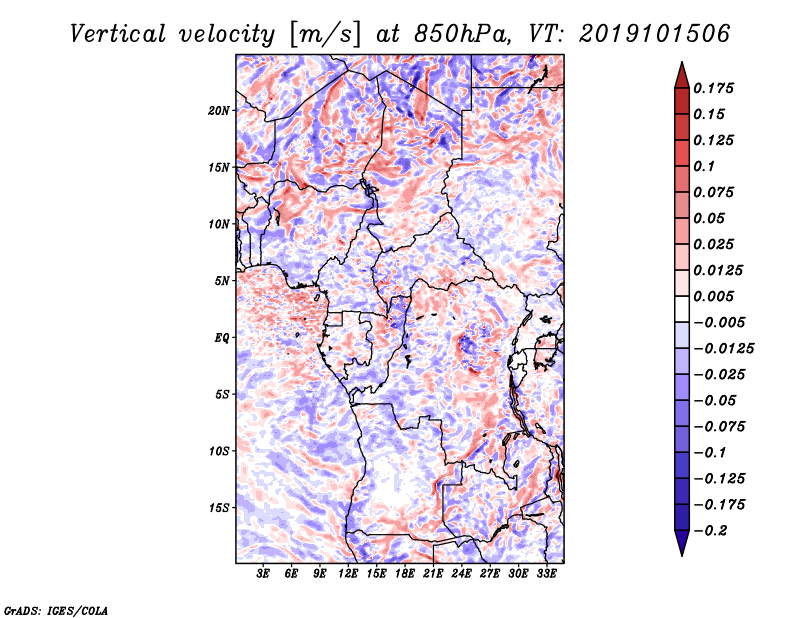 Vertical velocity [m/s] at 850hPa, VT: 2019101506

20N
15N
10N
5N
EQ
5S
10S
15S

3E 6E 9E 12E 15E 18E 21E 24E 27E 30E 33E

0.175
0.15
0.125
0.1
0.075
0.05
0.025
0.0125
0.005
−0.005
−0.0125
−0.025
−0.05
−0.075
−0.1
−0.125
−0.175
−0.2

GrADS: IGES/COLA